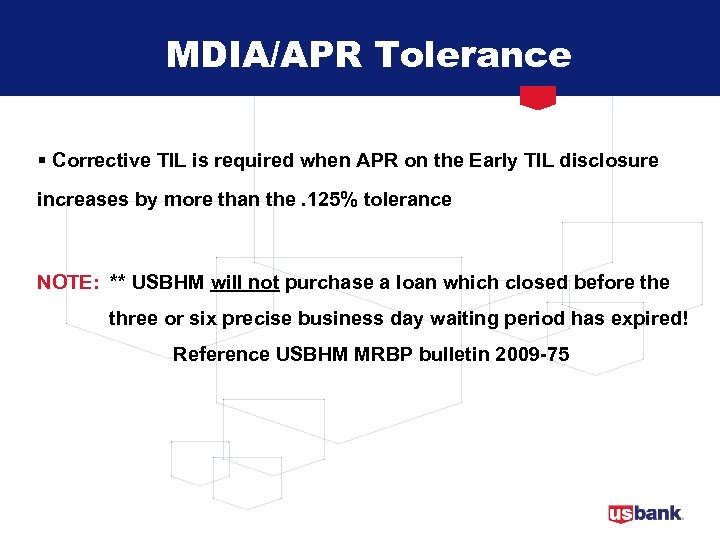 MDIA/APR Tolerance

▪ Corrective TIL is required when APR on the Early TIL disclosure increases by more than the .125% tolerance

NOTE: ** USBHM will not purchase a loan which closed before the three or six precise business day waiting period has expired! Reference USBHM MRBP bulletin 2009-75

usbank.